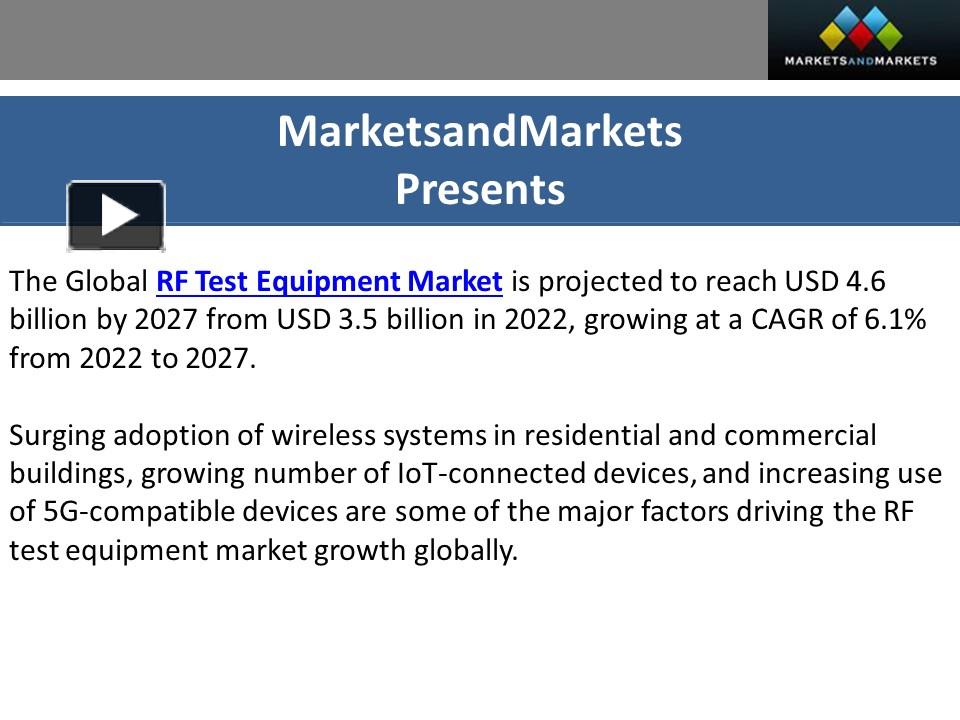 MARKETSANDMARKETS

MarketsandMarkets
Presents

The Global RF Test Equipment Market is projected to reach USD 4.6 billion by 2027 from USD 3.5 billion in 2022, growing at a CAGR of 6.1% from 2022 to 2027.

Surging adoption of wireless systems in residential and commercial buildings, growing number of IoT-connected devices, and increasing use of 5G-compatible devices are some of the major factors driving the RF test equipment market growth globally.